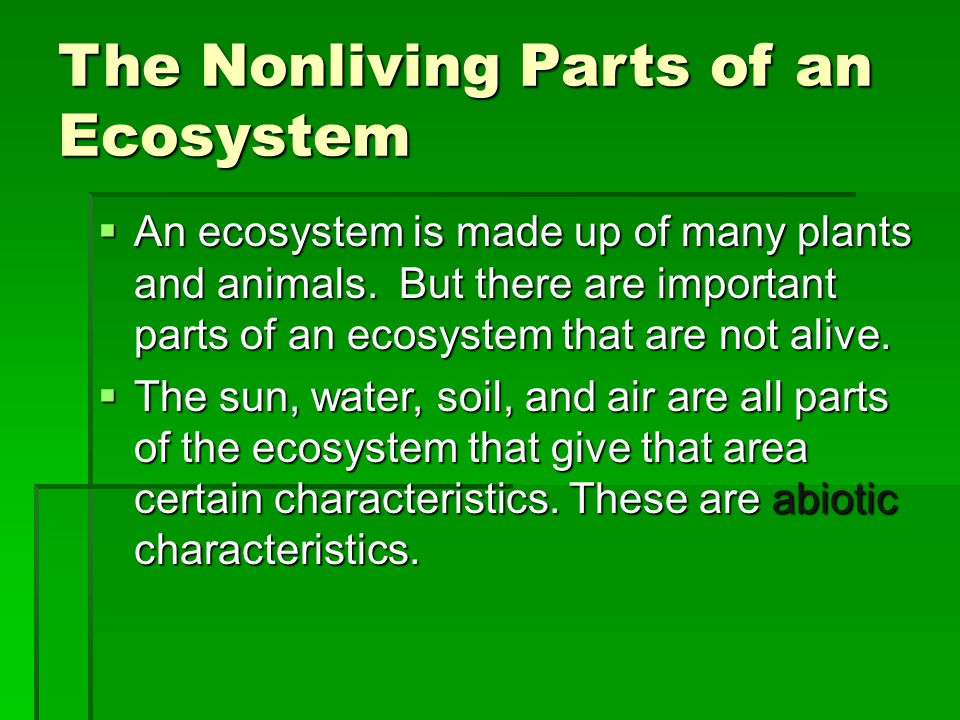 The Nonliving Parts of an Ecosystem

▪ An ecosystem is made up of many plants and animals.  But there are important parts of an ecosystem that are not alive.

▪ The sun, water, soil, and air are all parts of the ecosystem that give that area certain characteristics. These are abiotic characteristics.